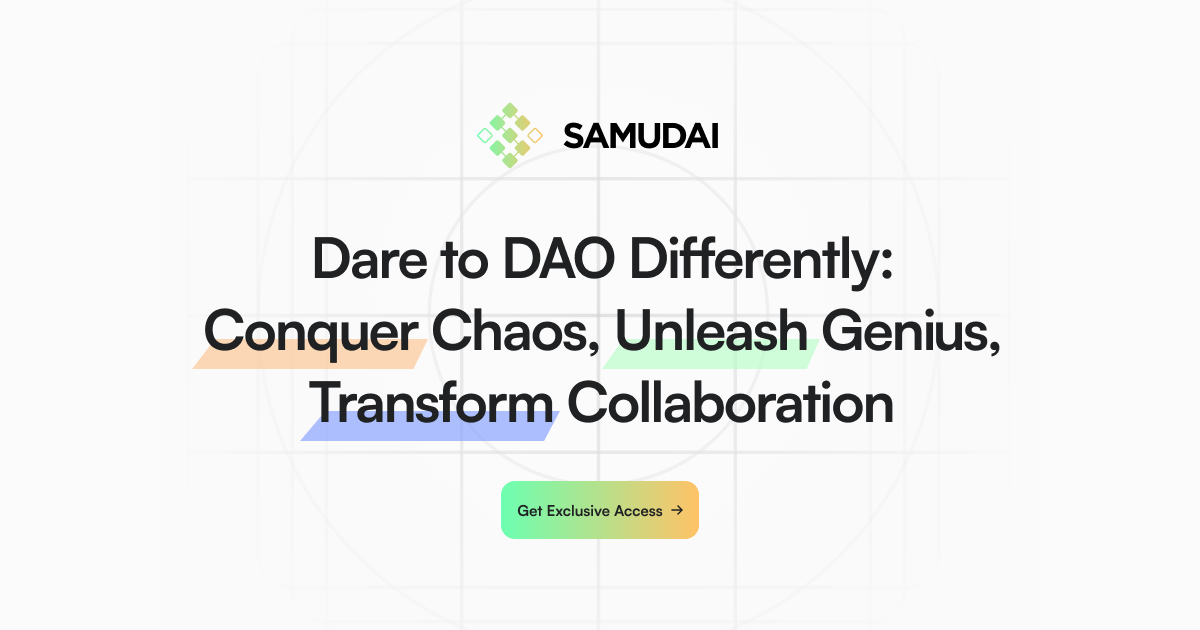 SAMUDAI

Dare to DAO Differently: Conquer Chaos, Unleash Genius, Transform Collaboration

Get Exclusive Access →